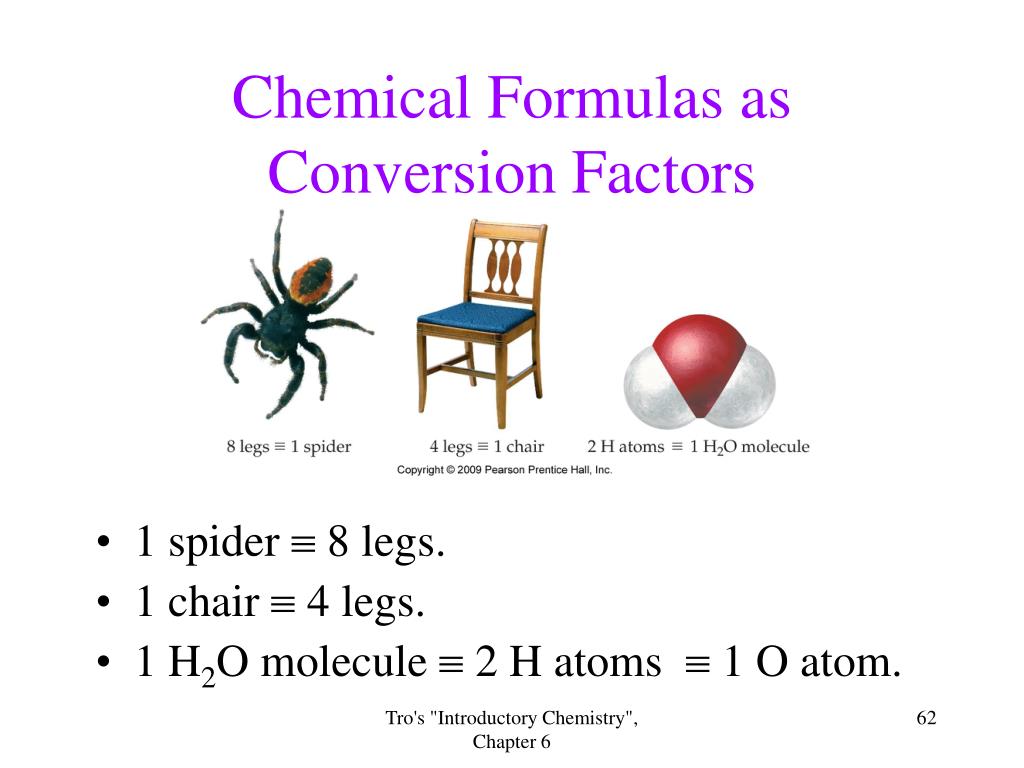 Chemical Formulas as Conversion Factors

8 legs $\equiv$ 1 spider

4 legs $\equiv$ 1 chair

2 H atoms $\equiv$ 1 $H_2O$ molecule

Copyright © 2009 Pearson Prentice Hall, Inc.

• 1 spider $\equiv$ 8 legs.
• 1 chair $\equiv$ 4 legs.
• 1 $H_2O$ molecule $\equiv$ 2 H atoms $\equiv$ 1 O atom.

Tro's "Introductory Chemistry", Chapter 6

62